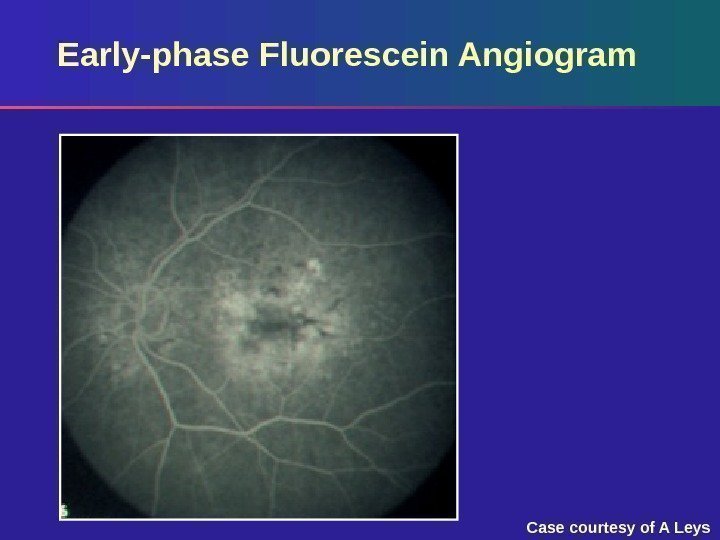 Early-phase Fluorescein Angiogram

Case courtesy of A Leys